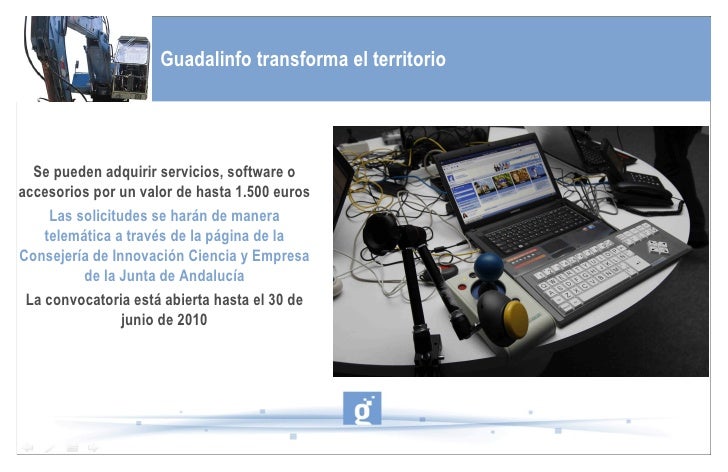 Guadalinfo transforma el territorio

Se pueden adquirir servicios, software o accesorios por un valor de hasta 1.500 euros

Las solicitudes se harán de manera telemática a través de la página de la Consejería de Innovación Ciencia y Empresa de la Junta de Andalucía

La convocatoria está abierta hasta el 30 de junio de 2010

g